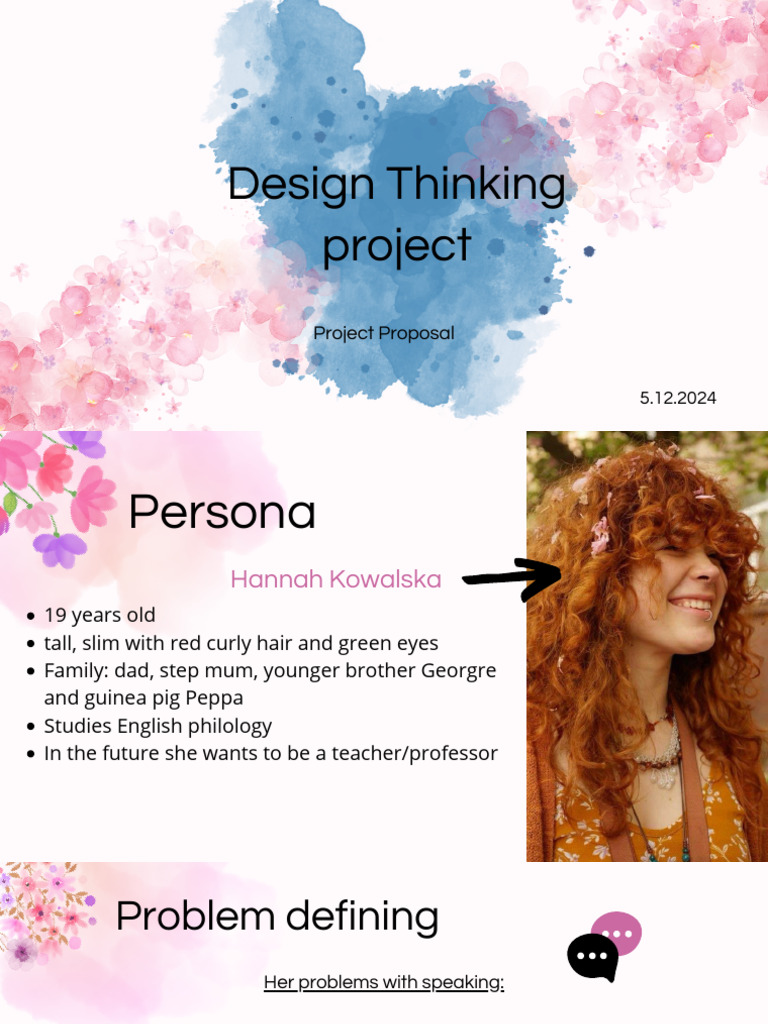 Design Thinking project

Project Proposal

5.12.2024

Persona

Hannah Kowalska

- 19 years old
- tall, slim with red curly hair and green eyes
- Family: dad, step mum, younger brother Georgre and guinea pig Peppa
- Studies English philology
- In the future she wants to be a teacher/professor

Problem defining

Her problems with speaking: